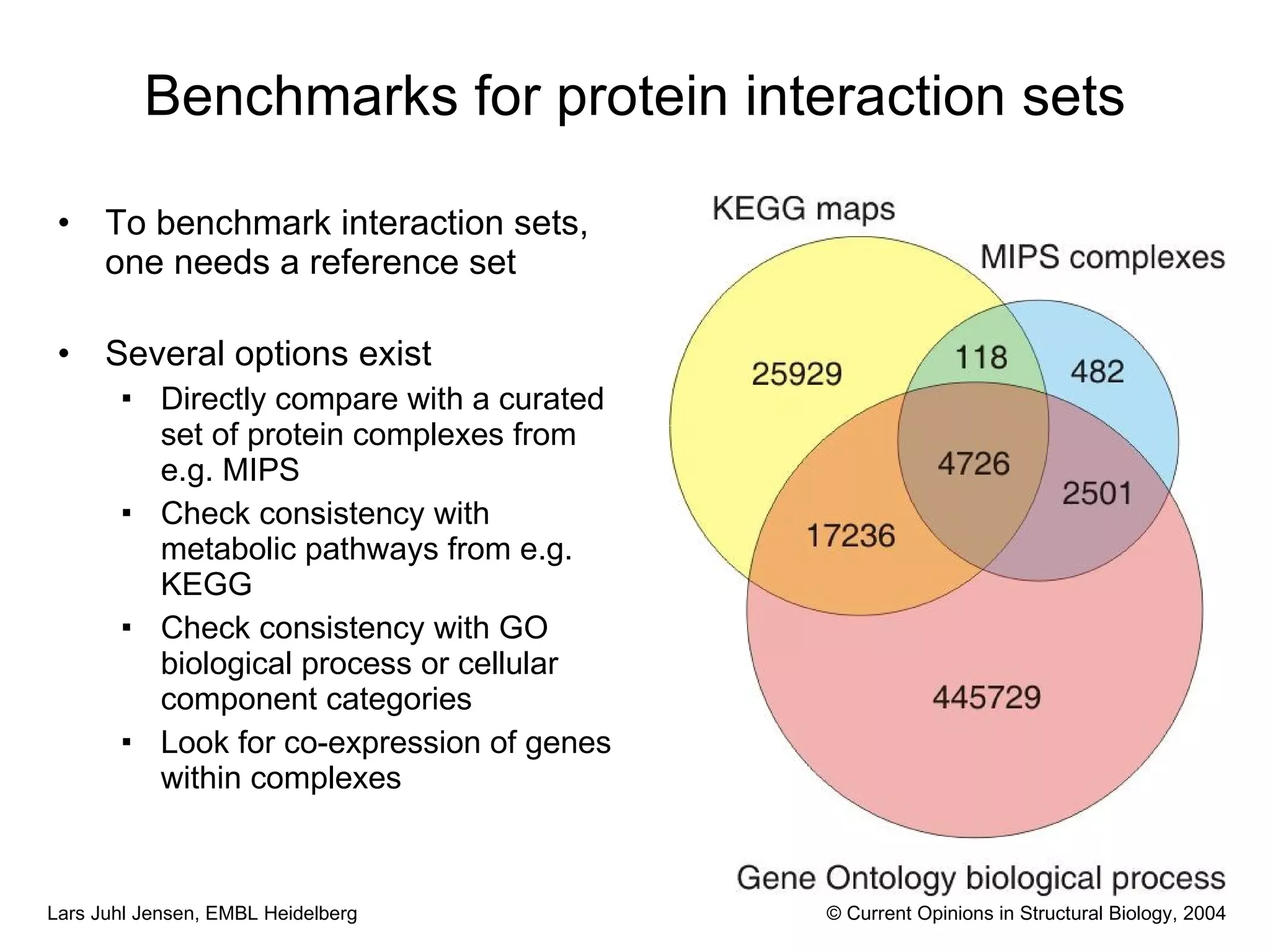 Benchmarks for protein interaction sets

• To benchmark interaction sets, one needs a reference set

• Several options exist
▪ Directly compare with a curated set of protein complexes from e.g. MIPS
▪ Check consistency with metabolic pathways from e.g. KEGG
▪ Check consistency with GO biological process or cellular component categories
▪ Look for co-expression of genes within complexes

KEGG maps

MIPS complexes

25929

118

482

4726

2501

17236

445729

Gene Ontology biological process

Lars Juhl Jensen, EMBL Heidelberg

© Current Opinions in Structural Biology, 2004